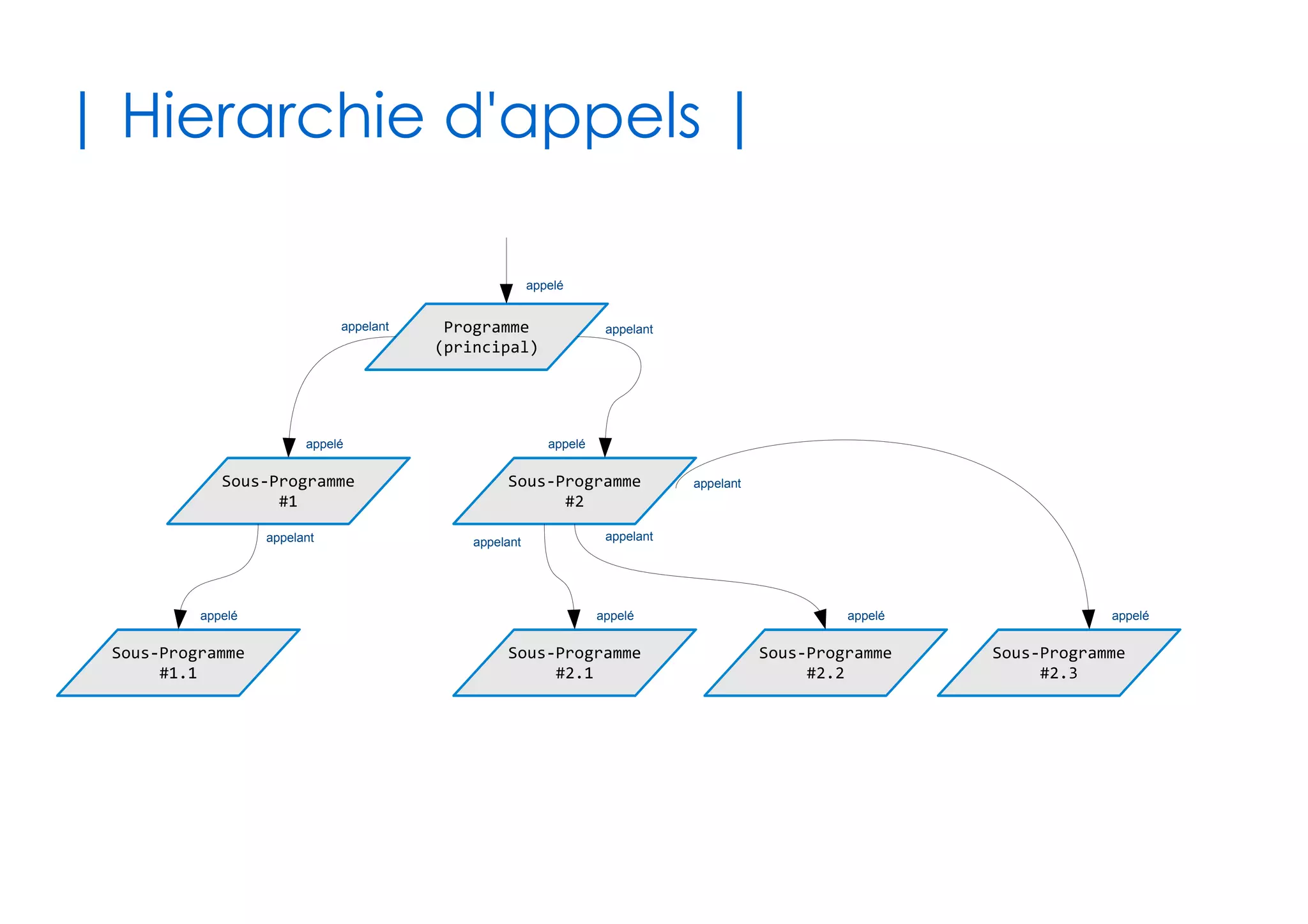 | Hierarchie d'appels |

appelé

appelant

Programme (principal)

appelant

appelé

appelé

Sous-Programme #1

Sous-Programme #2

appelant

appelant

appelant

appelant

appelé

appelé

appelé

appelé

Sous-Programme #1.1

Sous-Programme #2.1

Sous-Programme #2.2

Sous-Programme #2.3